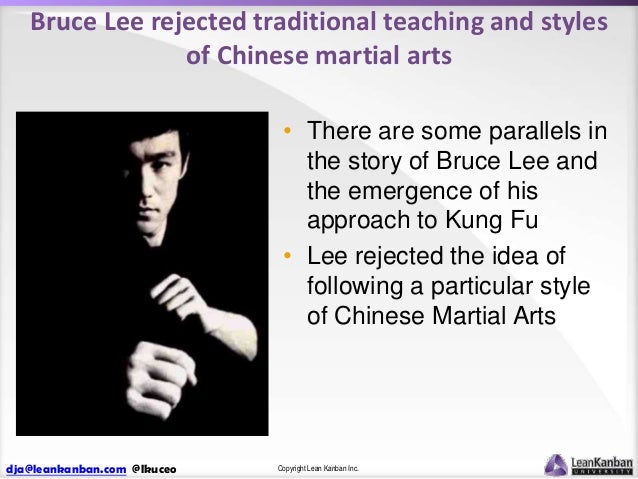 Bruce Lee rejected traditional teaching and styles of Chinese martial arts

• There are some parallels in the story of Bruce Lee and the emergence of his approach to Kung Fu
• Lee rejected the idea of following a particular style of Chinese Martial Arts

dja@leankanban.com @lkuceo

Copyright Lean Kanban Inc.

LeanKanban UNIVERSITY